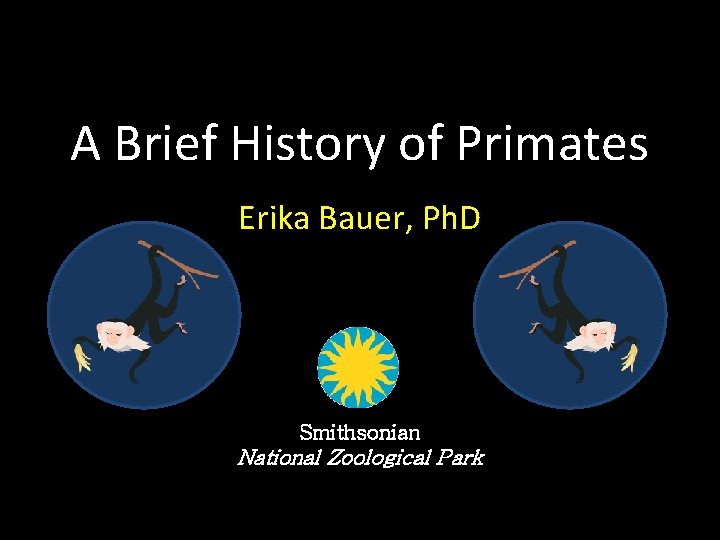 A Brief History of Primates

Erika Bauer, PhD

Smithsonian
National Zoological Park